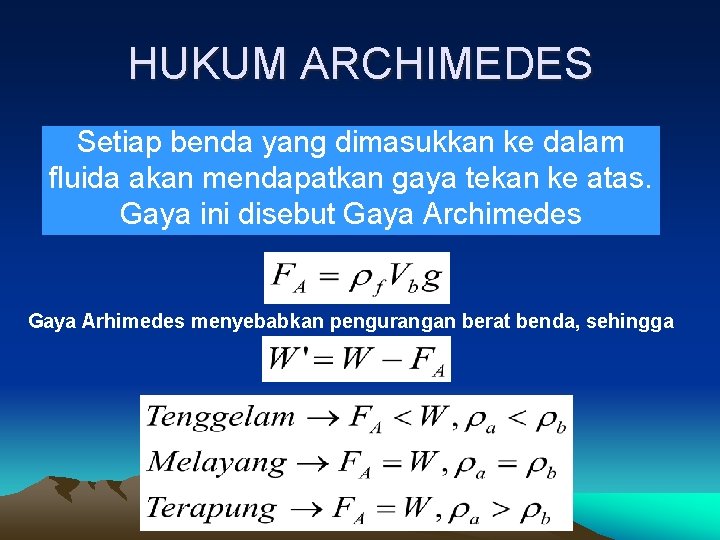 HUKUM ARCHIMEDES

Setiap benda yang dimasukkan ke dalam fluida akan mendapatkan gaya tekan ke atas. Gaya ini disebut Gaya Archimedes

$F_A = \rho_f V_b g$

Gaya Arhimedes menyebabkan pengurangan berat benda, sehingga

$W' = W - F_A$

$Tenggelam \rightarrow F_A < W, \rho_a < \rho_b$

$Melayang \rightarrow F_A = W, \rho_a = \rho_b$

$Terapung \rightarrow F_A = W, \rho_a > \rho_b$